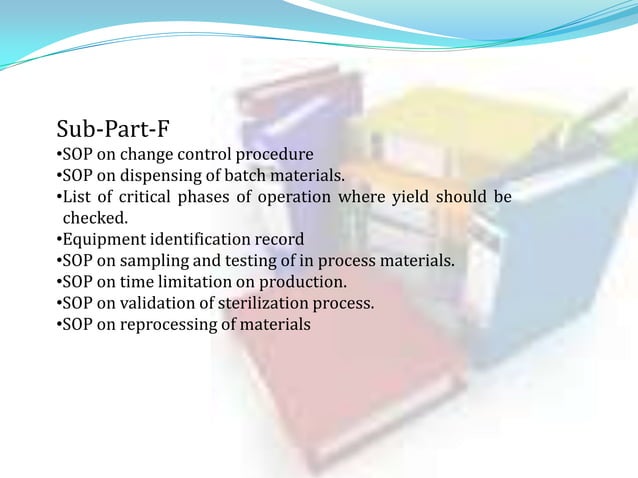 Sub-Part-F
•SOP on change control procedure
•SOP on dispensing of batch materials.
•List of critical phases of operation where yield should be checked.
•Equipment identification record
•SOP on sampling and testing of in process materials.
•SOP on time limitation on production.
•SOP on validation of sterilization process.
•SOP on reprocessing of materials